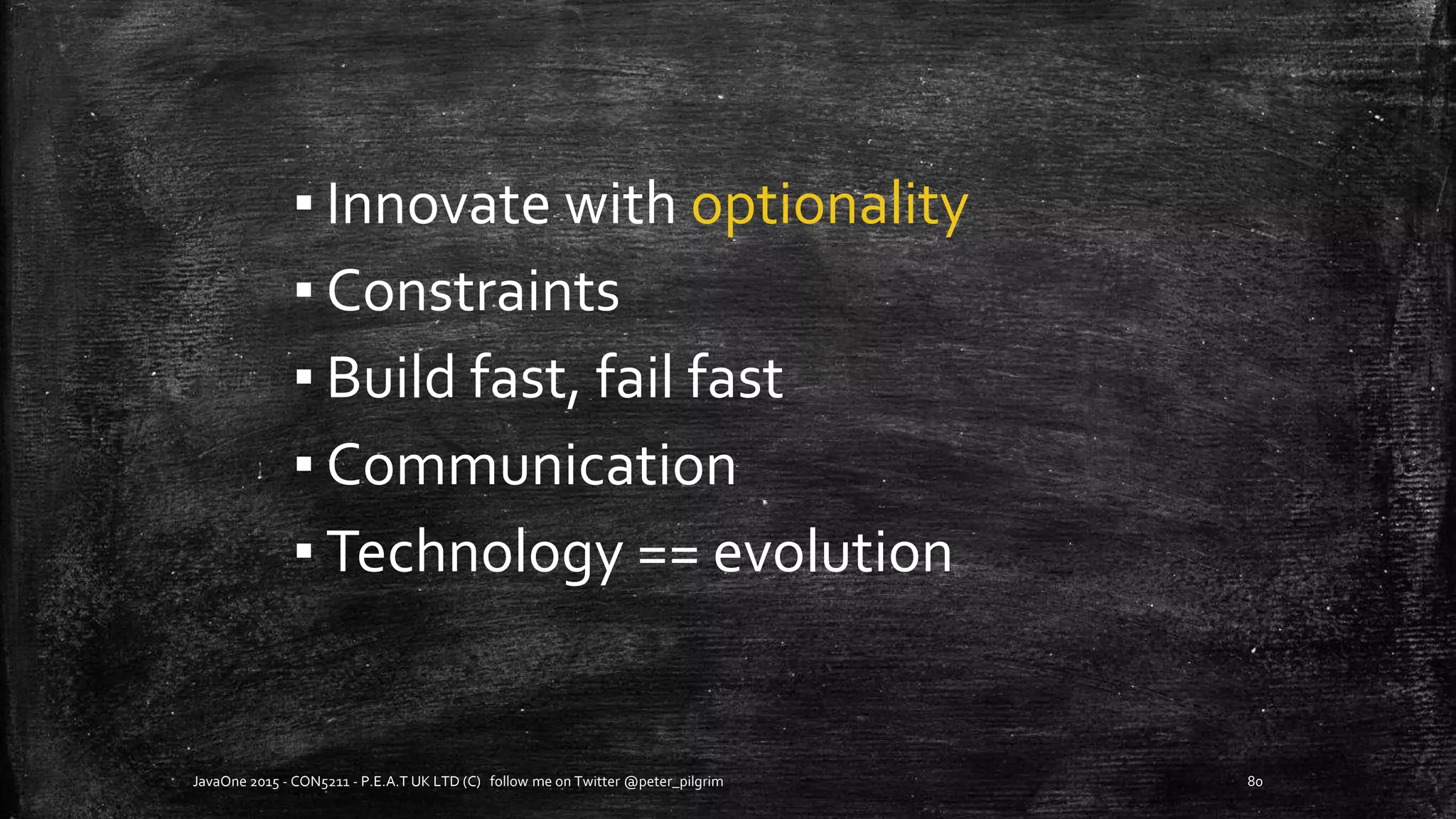 ▪ Innovate with optionality
▪ Constraints
▪ Build fast, fail fast
▪ Communication
▪ Technology == evolution

JavaOne 2015 - CON5211 - P.E.A.T UK LTD (C) follow me on Twitter @peter_pilgrim

80